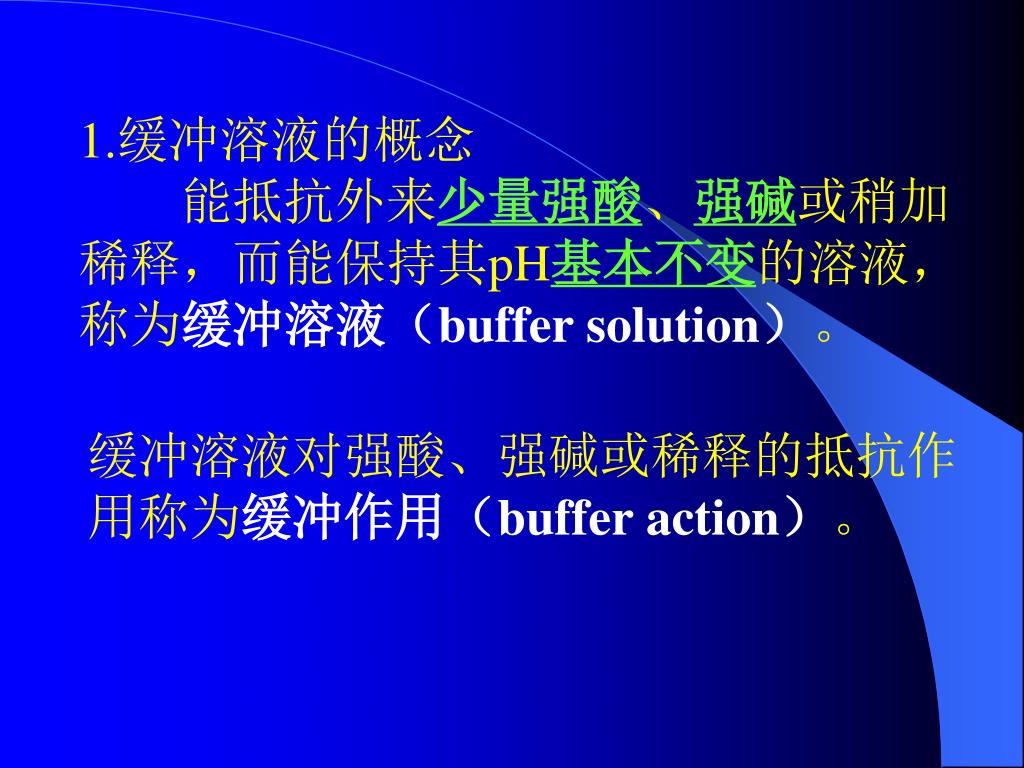 1.缓冲溶液的概念

能抵抗外来少量强酸、强碱或稍加稀释，而能保持其pH基本不变的溶液，称为缓冲溶液（buffer solution）。

缓冲溶液对强酸、强碱或稀释的抵抗作用称为缓冲作用（buffer action）。